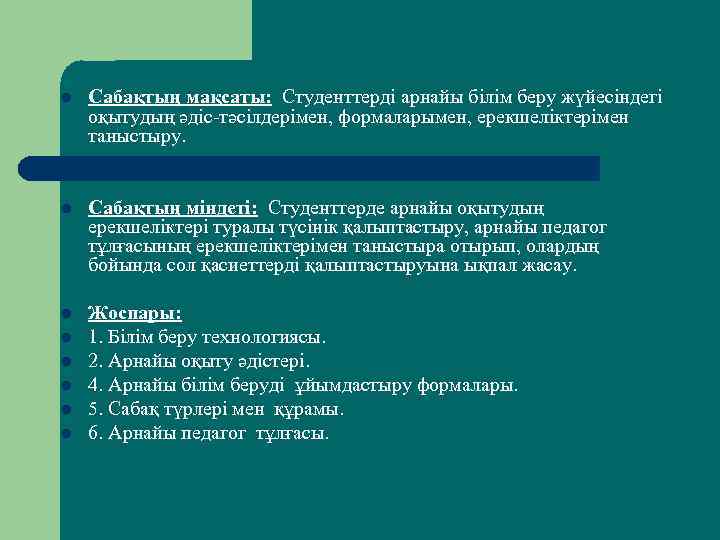 Сабақтың мақсаты: Студенттерді арнайы білім беру жүйесіндегі оқытудың әдіс-тәсілдерімен, формаларымен, ерекшеліктерімен таныстыру.

Сабақтың міндеті: Студенттерде арнайы оқытудың ерекшеліктері туралы түсінік қалыптастыру, арнайы педагог тұлғасының ерекшеліктерімен таныстыра отырып, олардың бойында сол қасиеттерді қалыптастыруына ықпал жасау.

Жоспары:
1. Білім беру технологиясы.
2. Арнайы оқыту әдістері.
4. Арнайы білім беруді ұйымдастыру формалары.
5. Сабақ түрлері мен құрамы.
6. Арнайы педагог тұлғасы.